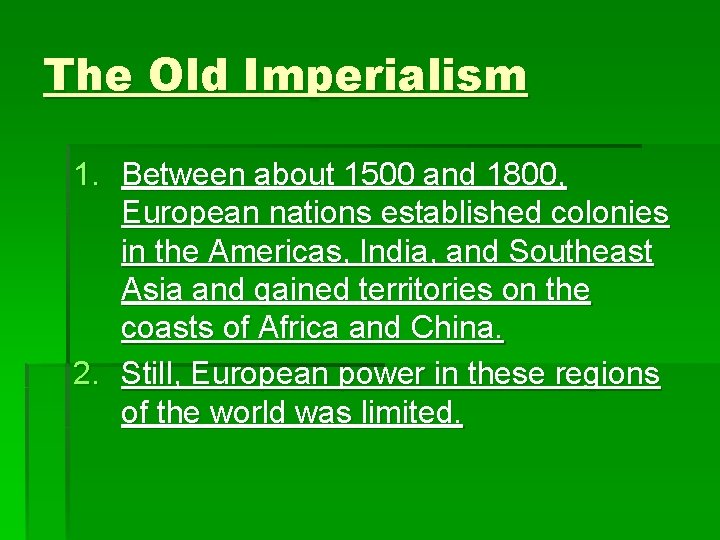 The Old Imperialism

1. Between about 1500 and 1800, European nations established colonies in the Americas, India, and Southeast Asia and gained territories on the coasts of Africa and China.
2. Still, European power in these regions of the world was limited.